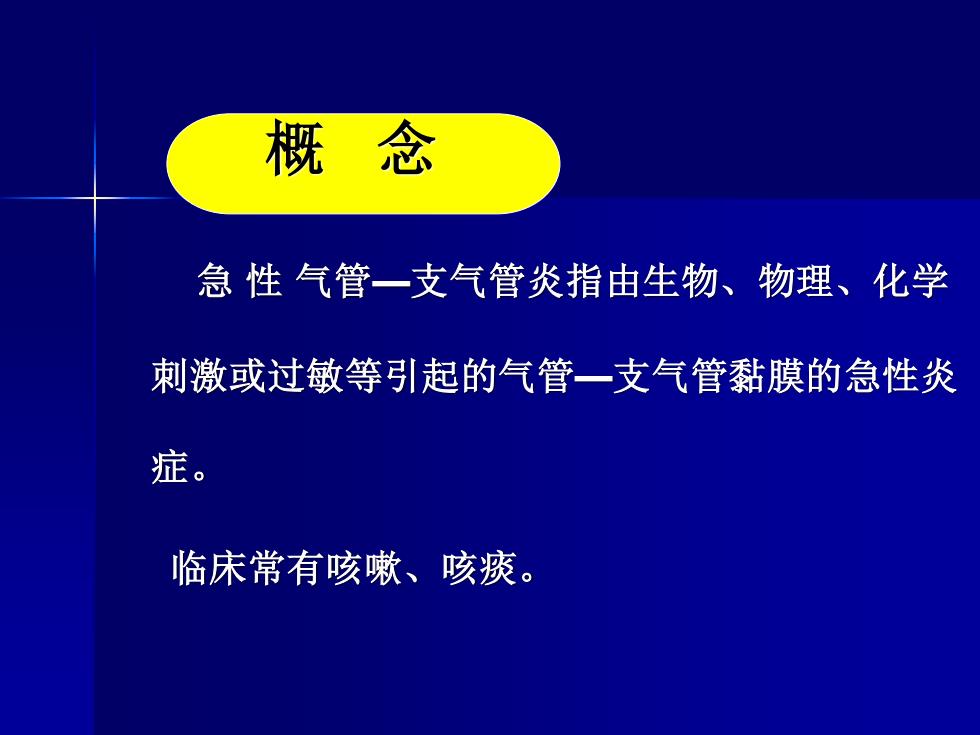 概　念

急 性 气管—支气管炎指由生物、物理、化学刺激或过敏等引起的气管—支气管黏膜的急性炎症。

临床常有咳嗽、咳痰。